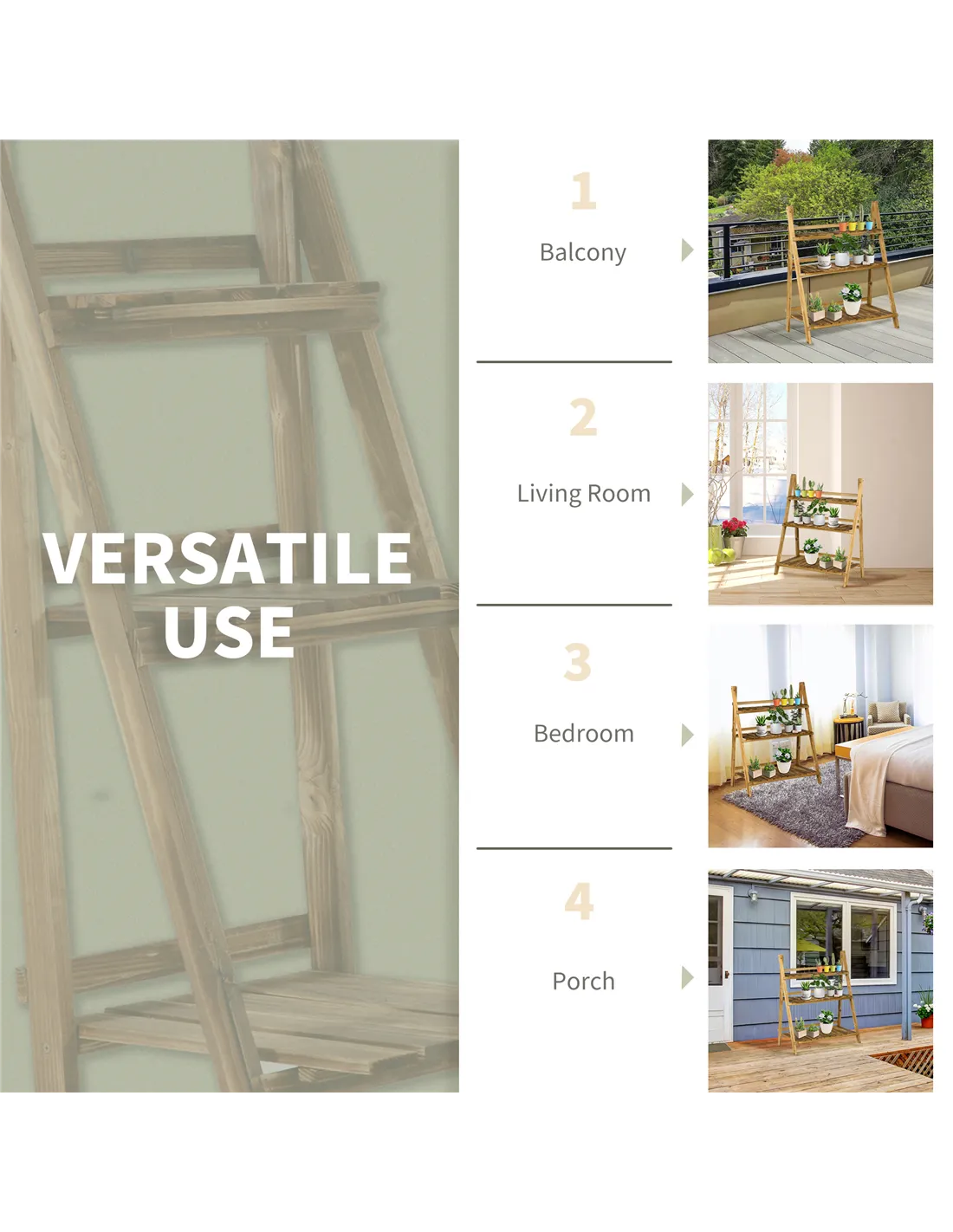 VERSATILE USE

1

Balcony

2

Living Room

3

Bedroom

4

Porch